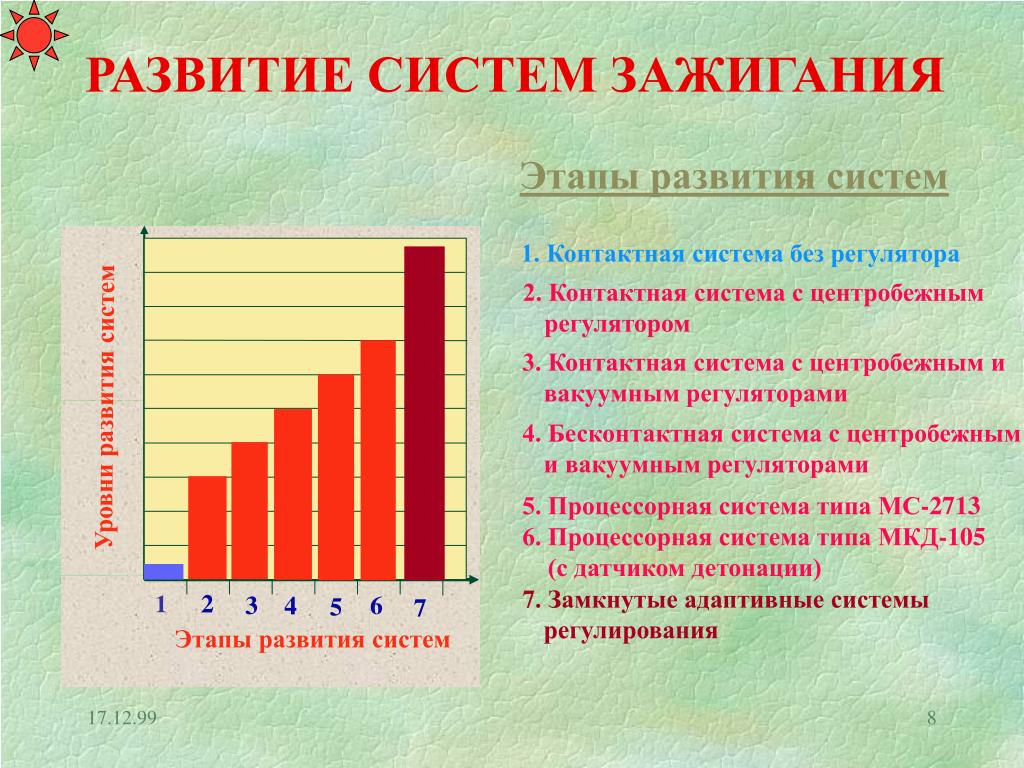 РАЗВИТИЕ СИСТЕМ ЗАЖИГАНИЯ

Этапы развития систем

Уровни развития систем

1 2 3 4 5 6 7

Этапы развития систем

1. Контактная система без регулятора

2. Контактная система с центробежным регулятором

3. Контактная система с центробежным и вакуумным регуляторами

4. Бесконтактная система с центробежным и вакуумным регуляторами

5. Процессорная система типа МС-2713

6. Процессорная система типа МКД-105 (с датчиком детонации)

7. Замкнутые адаптивные системы регулирования

17.12.99

8